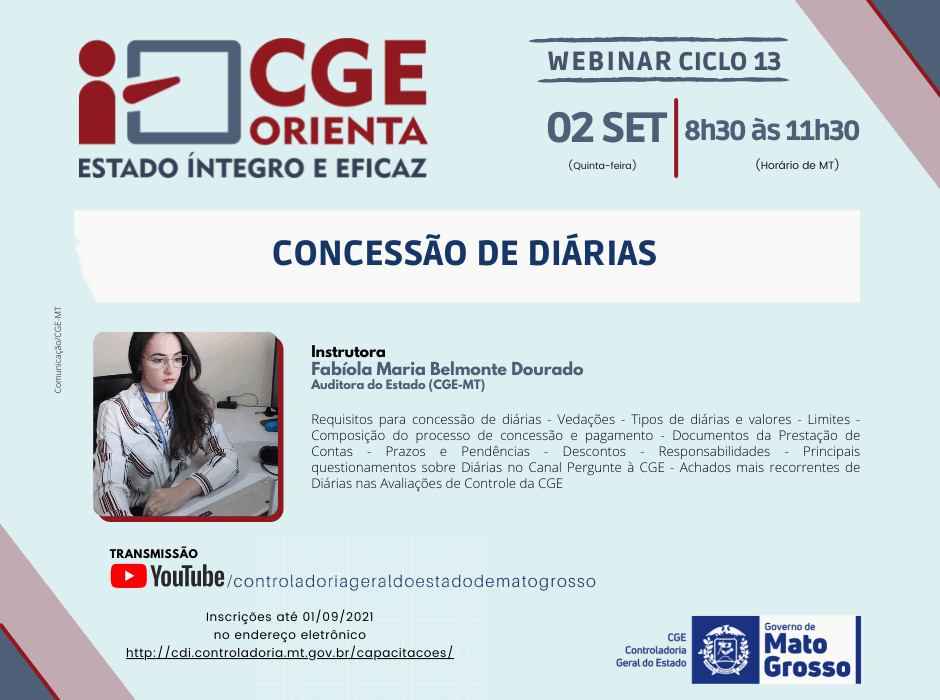 CGE
ORIENTA
ESTADO ÍNTEGRO E EFICAZ

WEBINAR CICLO 13

02 SET
(Quinta-feira)

8h30 às 11h30
(Horário de MT)

CONCESSÃO DE DIÁRIAS

Comunicação/CGE-MT

Instrutora
Fabíola Maria Belmonte Dourado
Auditora do Estado (CGE-MT)

Requisitos para concessão de diárias - Vedações - Tipos de diárias e valores - Limites - Composição do processo de concessão e pagamento - Documentos da Prestação de Contas - Prazos e Pendências - Descontos - Responsabilidades - Principais questionamentos sobre Diárias no Canal Pergunte à CGE - Achados mais recorrentes de Diárias nas Avaliações de Controle da CGE

TRANSMISSÃO
YouTube /controladoriageraldoestadodematogrosso

Inscrições até 01/09/2021
no endereço eletrônico
http://cdi.controladoria.mt.gov.br/capacitacoes/

CGE
Controladoria
Geral do Estado

Governo de
Mato
Grosso